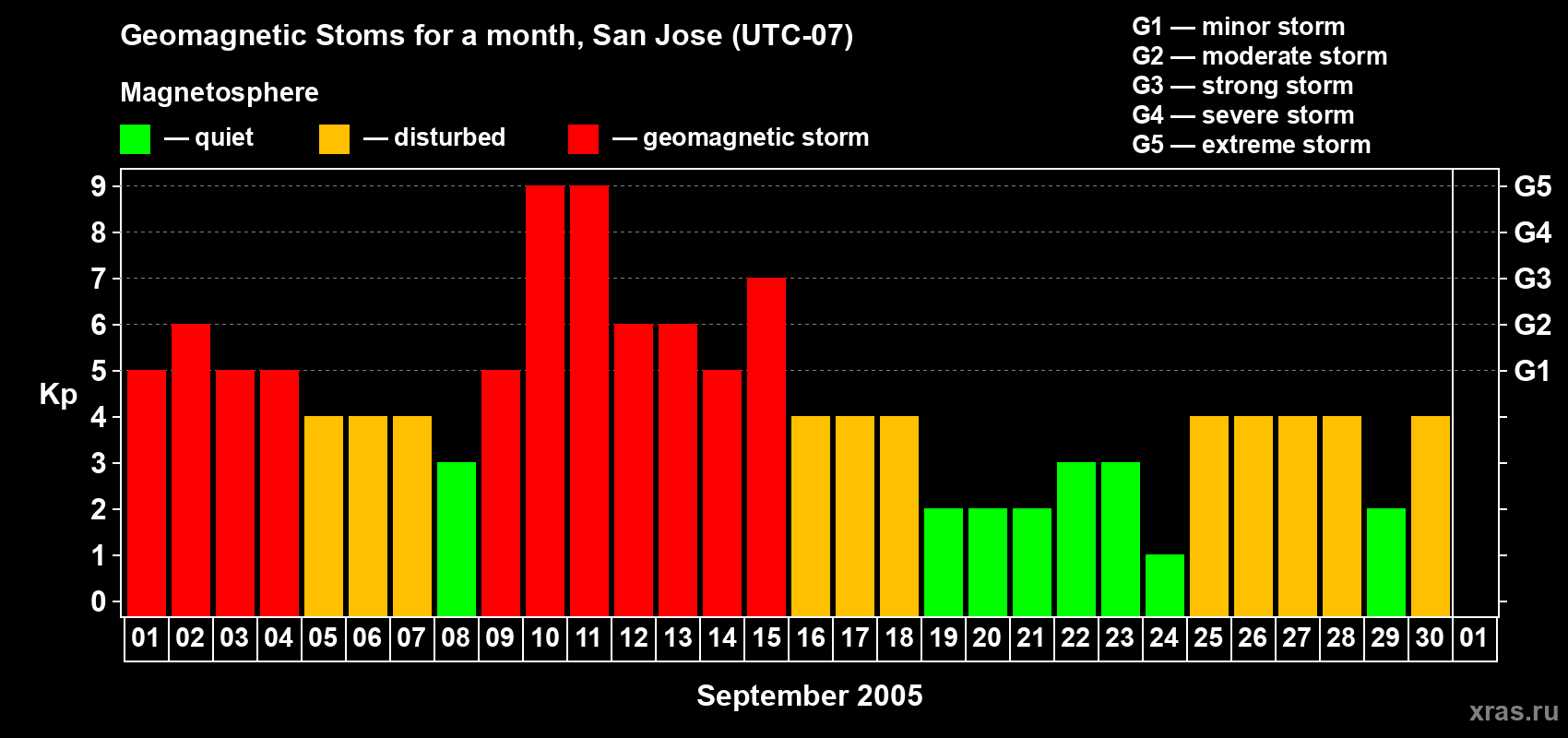 Geomagnetic Stoms for a month, San Jose (UTC-07)

Magnetosphere

— quiet — disturbed — geomagnetic storm

G1 — minor storm
G2 — moderate storm
G3 — strong storm
G4 — severe storm
G5 — extreme storm

Kp

9 8 7 6 5 4 3 2 1 0

G5 G4 G3 G2 G1

01 02 03 04 05 06 07 08 09 10 11 12 13 14 15 16 17 18 19 20 21 22 23 24 25 26 27 28 29 30 01

September 2005

xras.ru